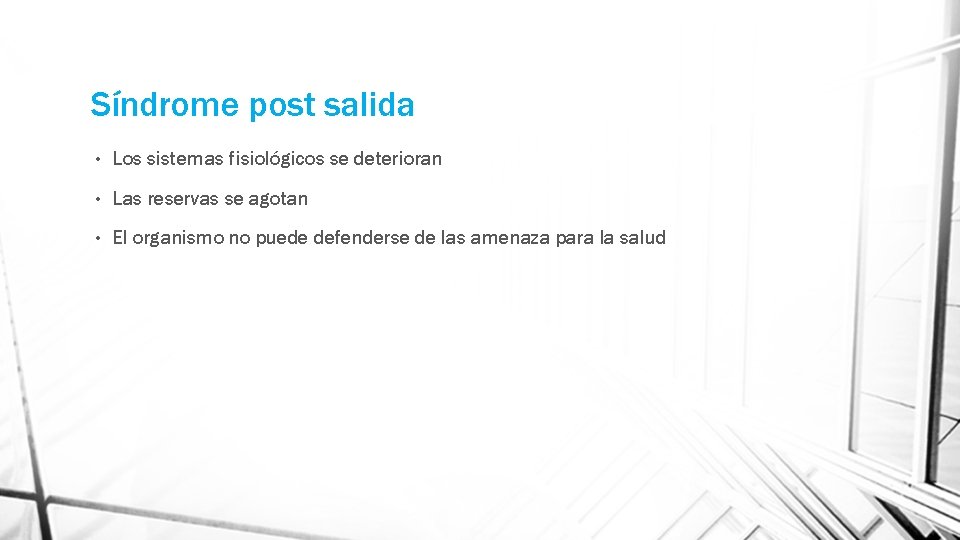 Síndrome post salida

• Los sistemas fisiológicos se deterioran

• Las reservas se agotan

• El organismo no puede defenderse de las amenaza para la salud